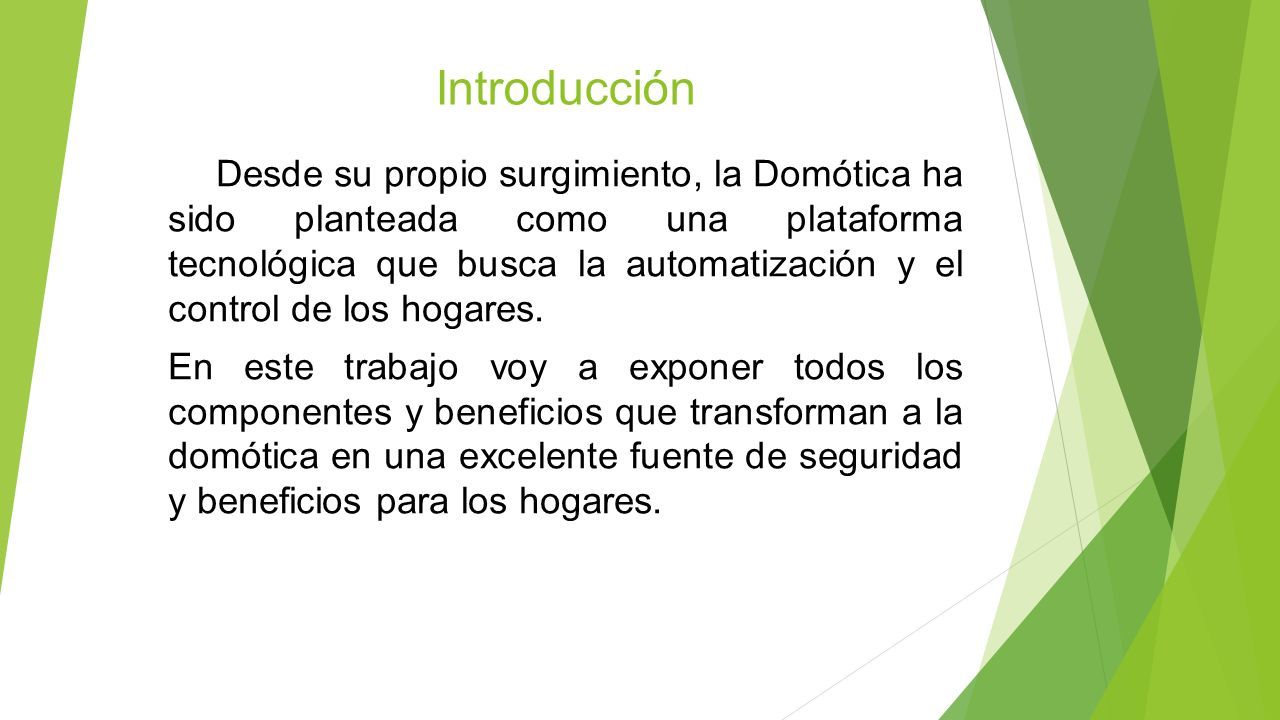 Introducción

Desde su propio surgimiento, la Domótica ha sido planteada como una plataforma tecnológica que busca la automatización y el control de los hogares.

En este trabajo voy a exponer todos los componentes y beneficios que transforman a la domótica en una excelente fuente de seguridad y beneficios para los hogares.